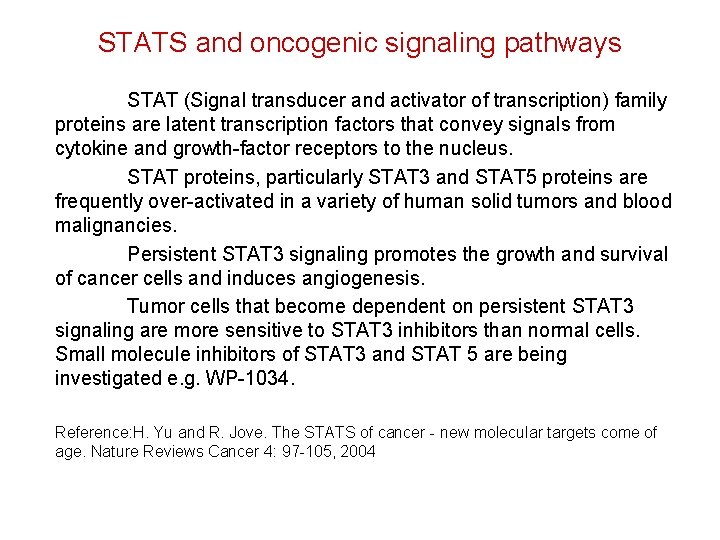 STATS and oncogenic signaling pathways

STAT (Signal transducer and activator of transcription) family proteins are latent transcription factors that convey signals from cytokine and growth-factor receptors to the nucleus.

STAT proteins, particularly STAT3 and STAT5 proteins are frequently over-activated in a variety of human solid tumors and blood malignancies.

Persistent STAT3 signaling promotes the growth and survival of cancer cells and induces angiogenesis.

Tumor cells that become dependent on persistent STAT3 signaling are more sensitive to STAT3 inhibitors than normal cells. Small molecule inhibitors of STAT3 and STAT 5 are being investigated e.g. WP-1034.

Reference:H. Yu and R. Jove. The STATS of cancer - new molecular targets come of age. Nature Reviews Cancer 4: 97-105, 2004